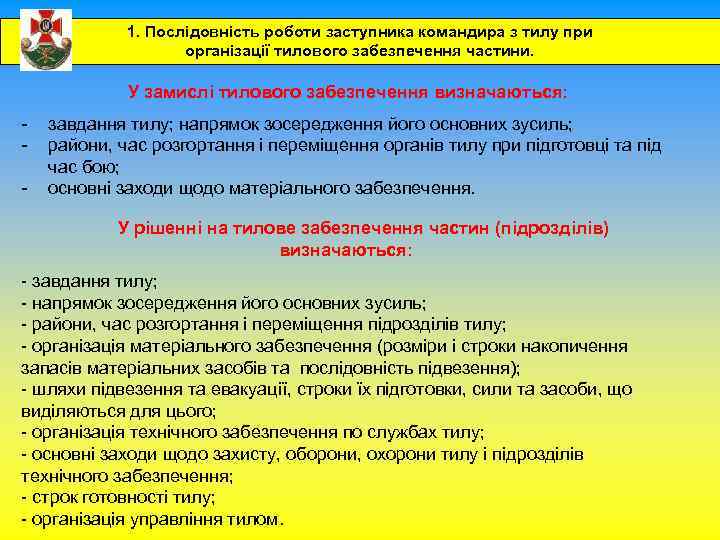 1. Послідовність роботи заступника командира з тилу при організації тилового забезпечення частини.

У замислі тилового забезпечення визначаються:

- завдання тилу; напрямок зосередження його основних зусиль;
- райони, час розгортання і переміщення органів тилу при підготовці та під час бою;
- основні заходи щодо матеріального забезпечення.

У рішенні на тилове забезпечення частин (підрозділів) визначаються:

- завдання тилу;
- напрямок зосередження його основних зусиль;
- райони, час розгортання і переміщення підрозділів тилу;
- організація матеріального забезпечення (розміри і строки накопичення запасів матеріальних засобів та послідовність підвезення);
- шляхи підвезення та евакуації, строки їх підготовки, сили та засоби, що виділяються для цього;
- організація технічного забезпечення по службах тилу;
- основні заходи щодо захисту, оборони, охорони тилу і підрозділів технічного забезпечення;
- строк готовності тилу;
- організація управління тилом.